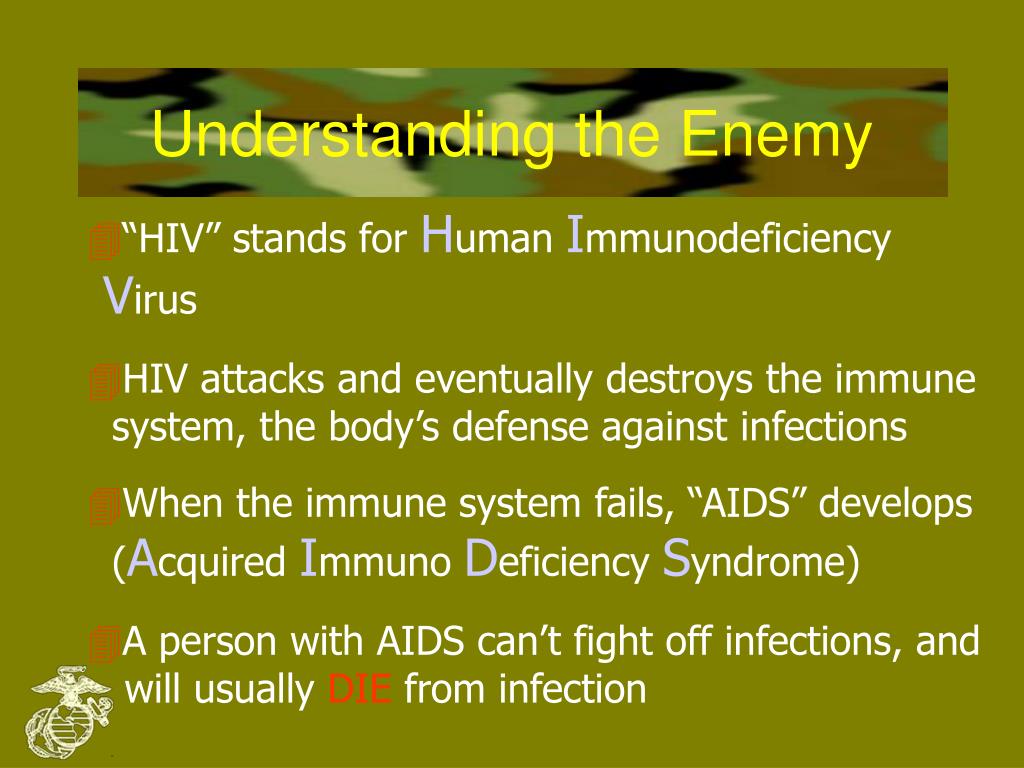 Understanding the Enemy

“HIV” stands for Human Immunodeficiency Virus

HIV attacks and eventually destroys the immune system, the body’s defense against infections

When the immune system fails, “AIDS” develops (Acquired Immuno Deficiency Syndrome)

A person with AIDS can’t fight off infections, and will usually DIE from infection